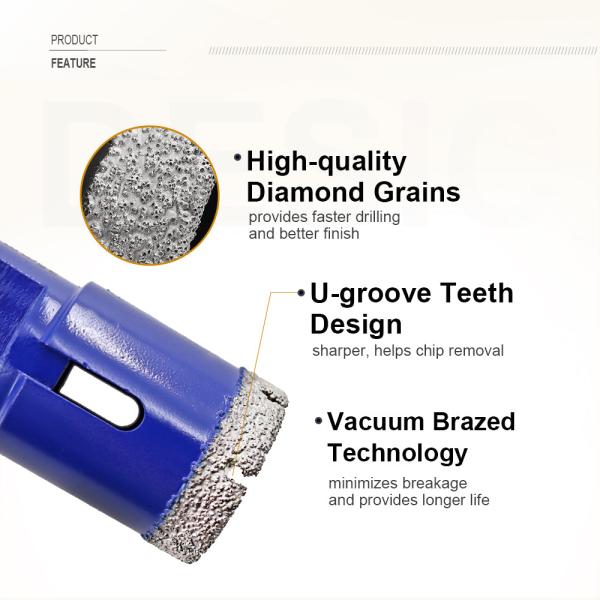 PRODUCT
FEATURE

• High-quality Diamond Grains
provides faster drilling and better finish

• U-groove Teeth Design
sharper, helps chip removal

• Vacuum Brazed Technology
minimizes breakage and provides longer life